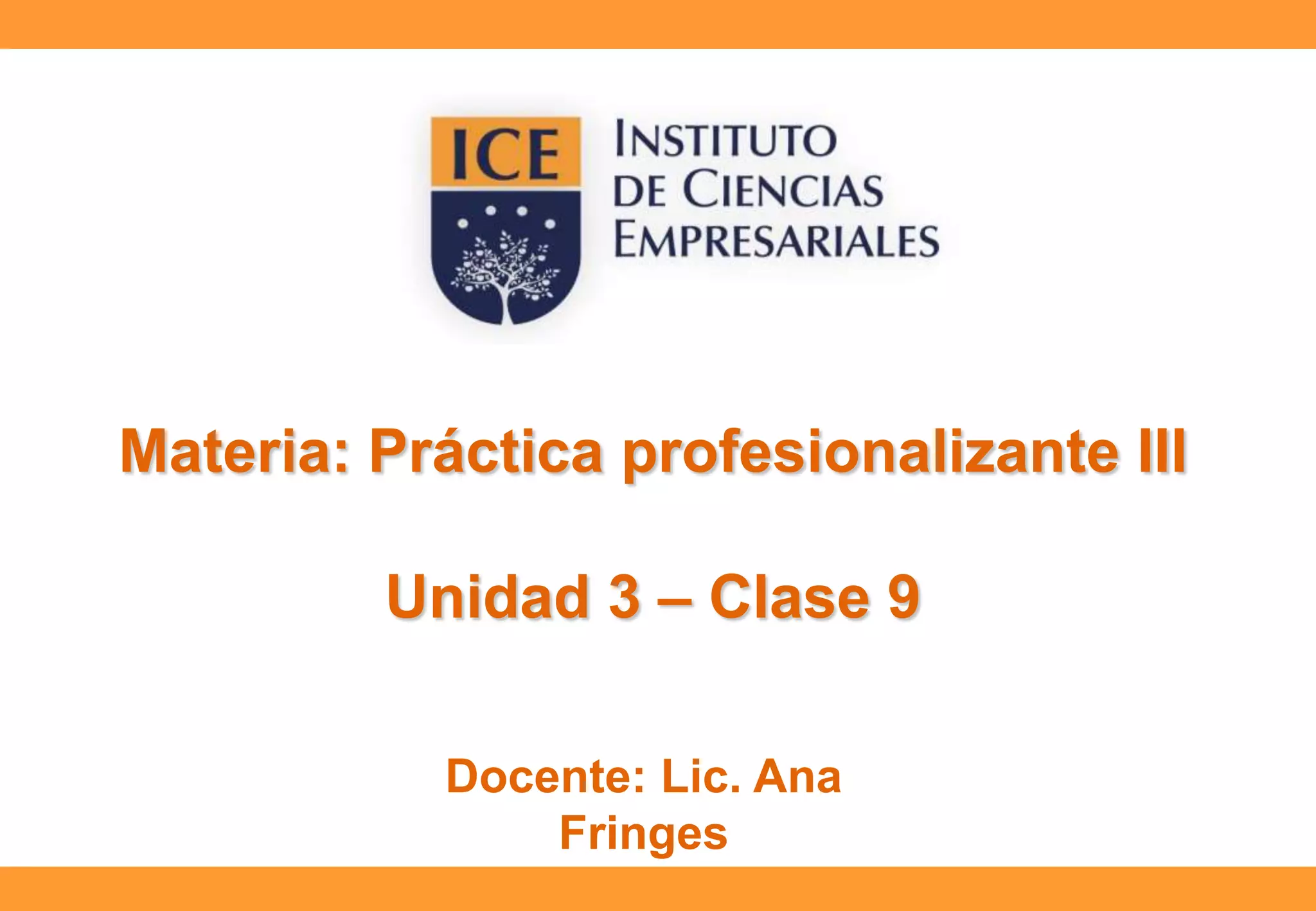 ICE

INSTITUTO DE CIENCIAS EMPRESARIALES

Materia: Práctica profesionalizante III

Unidad 3 – Clase 9

Docente: Lic. Ana Fringes